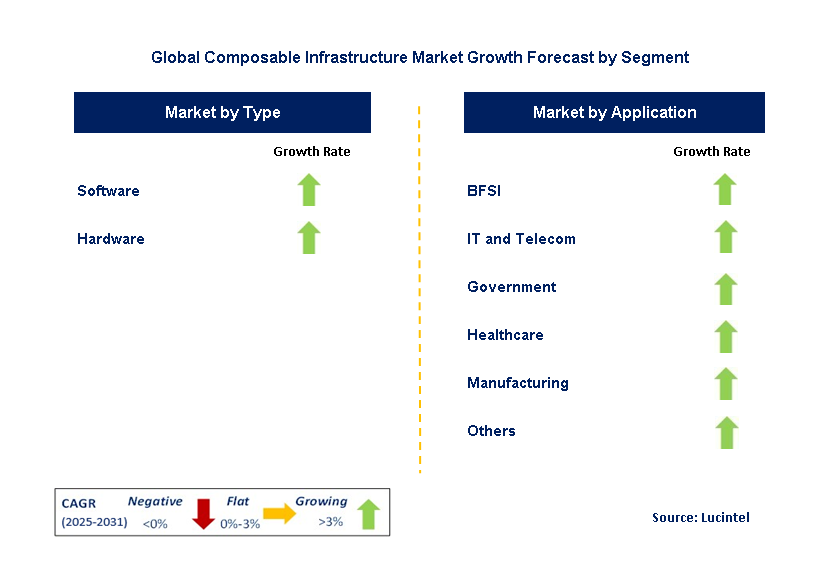 Global Composable Infrastructure Market Growth Forecast by Segment

Market by Type

Growth Rate

Software

Hardware

Market by Application

Growth Rate

BFSI

IT and Telecom

Government

Healthcare

Manufacturing

Others

CAGR (2025-2031) Negative <0% Flat 0%-3% Growing >3%

Source: Lucintel